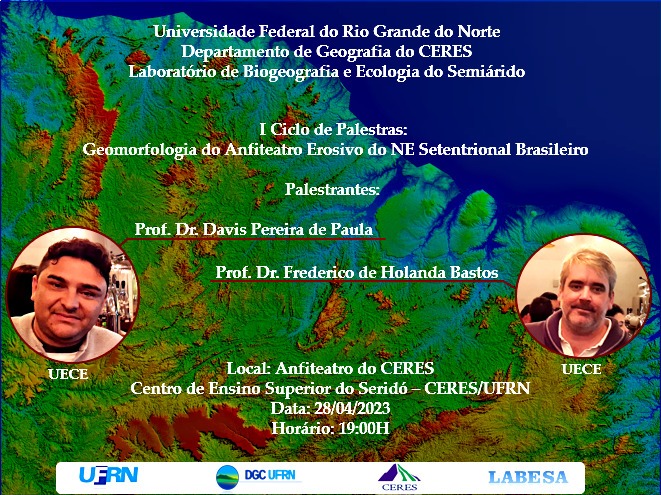 Universidade Federal do Rio Grande do Norte
Departamento de Geografia do CERES
Laboratório de Biogeografia e Ecologia do Semiárido

I Ciclo de Palestras:
Geomorfologia do Anfiteatro Erosivo do NE Setentrional Brasileiro

Palestrantes:

Prof. Dr. Davis Pereira de Paula

Prof. Dr. Frederico de Holanda Bastos

UECE

UECE

Local: Anfiteatro do CERES
Centro de Ensino Superior do Seridó – CERES/UFRN
Data: 28/04/2023
Horário: 19:00H

UFRN

DGC UFRN

CERES

LABESA